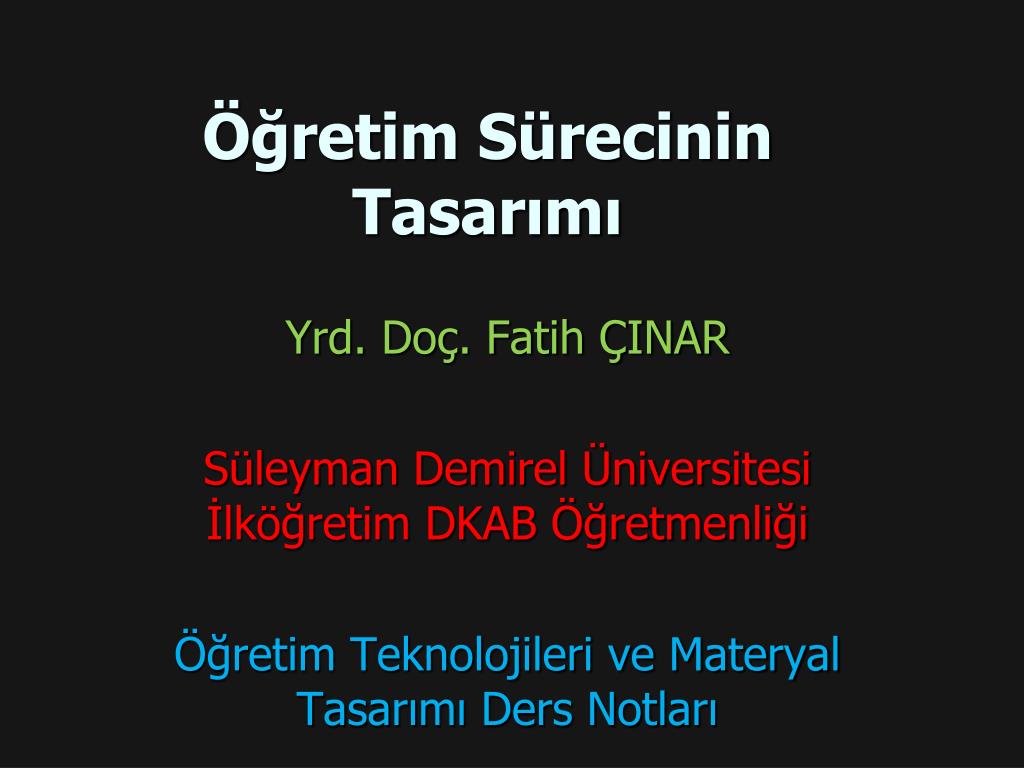 Öğretim Sürecinin Tasarımı

Yrd. Doç. Fatih ÇINAR

Süleyman Demirel Üniversitesi
İlköğretim DKAB Öğretmenliği

Öğretim Teknolojileri ve Materyal Tasarımı Ders Notları